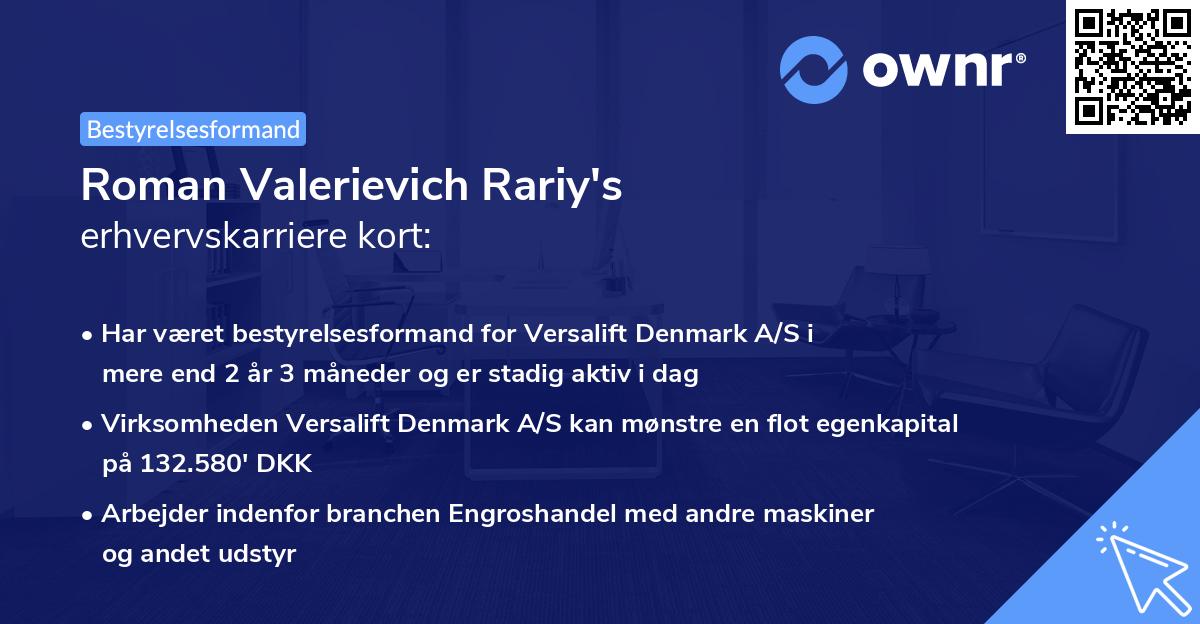 ownr®

Bestyrelsesformand

Roman Valerievich Rariy's
erhvervskarriere kort:

• Har været bestyrelsesformand for Versalift Denmark A/S i mere end 2 år 3 måneder og er stadig aktiv i dag

• Virksomheden Versalift Denmark A/S kan mønstre en flot egenkapital på 132.580' DKK

• Arbejder indenfor branchen Engroshandel med andre maskiner og andet udstyr